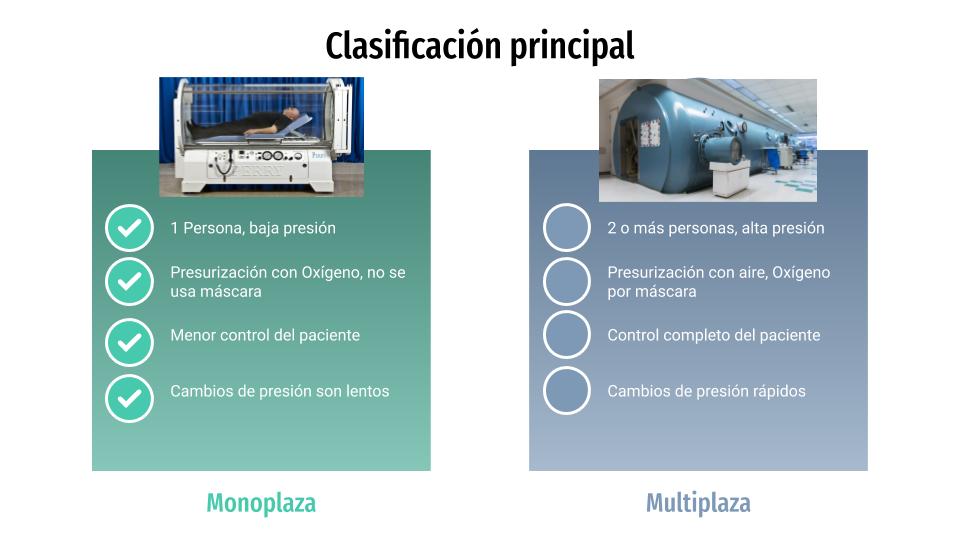 Clasificación principal

PERRY

1 Persona, baja presión

Presurización con Oxígeno, no se usa máscara

Menor control del paciente

Cambios de presión son lentos

Monoplaza

2 o más personas, alta presión

Presurización con aire, Oxígeno por máscara

Control completo del paciente

Cambios de presión rápidos

Multiplaza